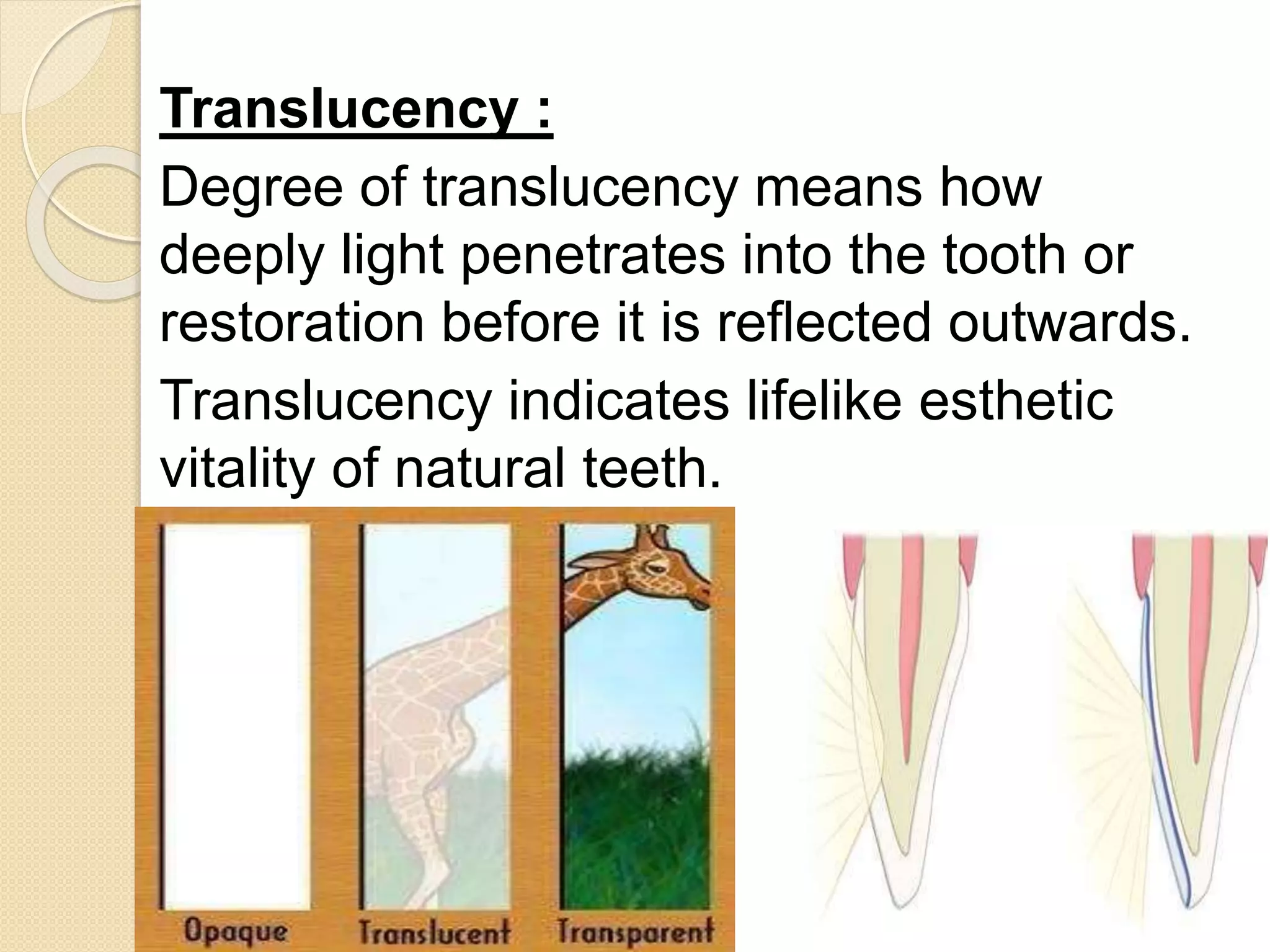 Translucency :

Degree of translucency means how deeply light penetrates into the tooth or restoration before it is reflected outwards.

Translucency indicates lifelike esthetic vitality of natural teeth.

Opaque

Translucent

Transparent